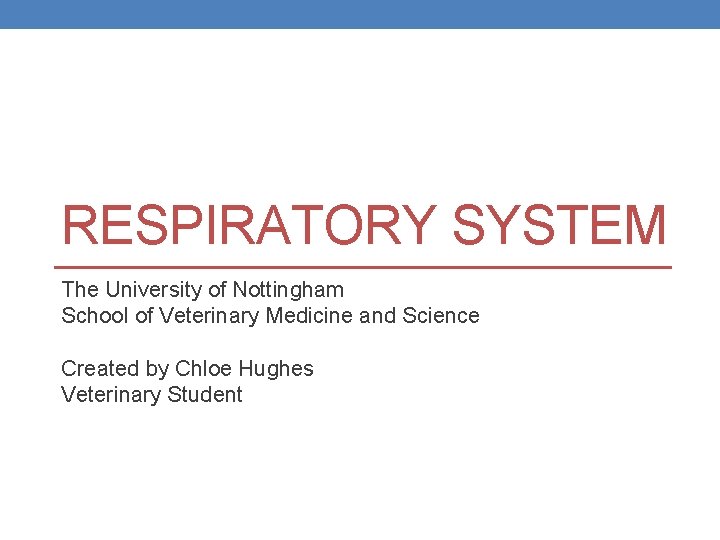 RESPIRATORY SYSTEM

The University of Nottingham
School of Veterinary Medicine and Science

Created by Chloe Hughes
Veterinary Student